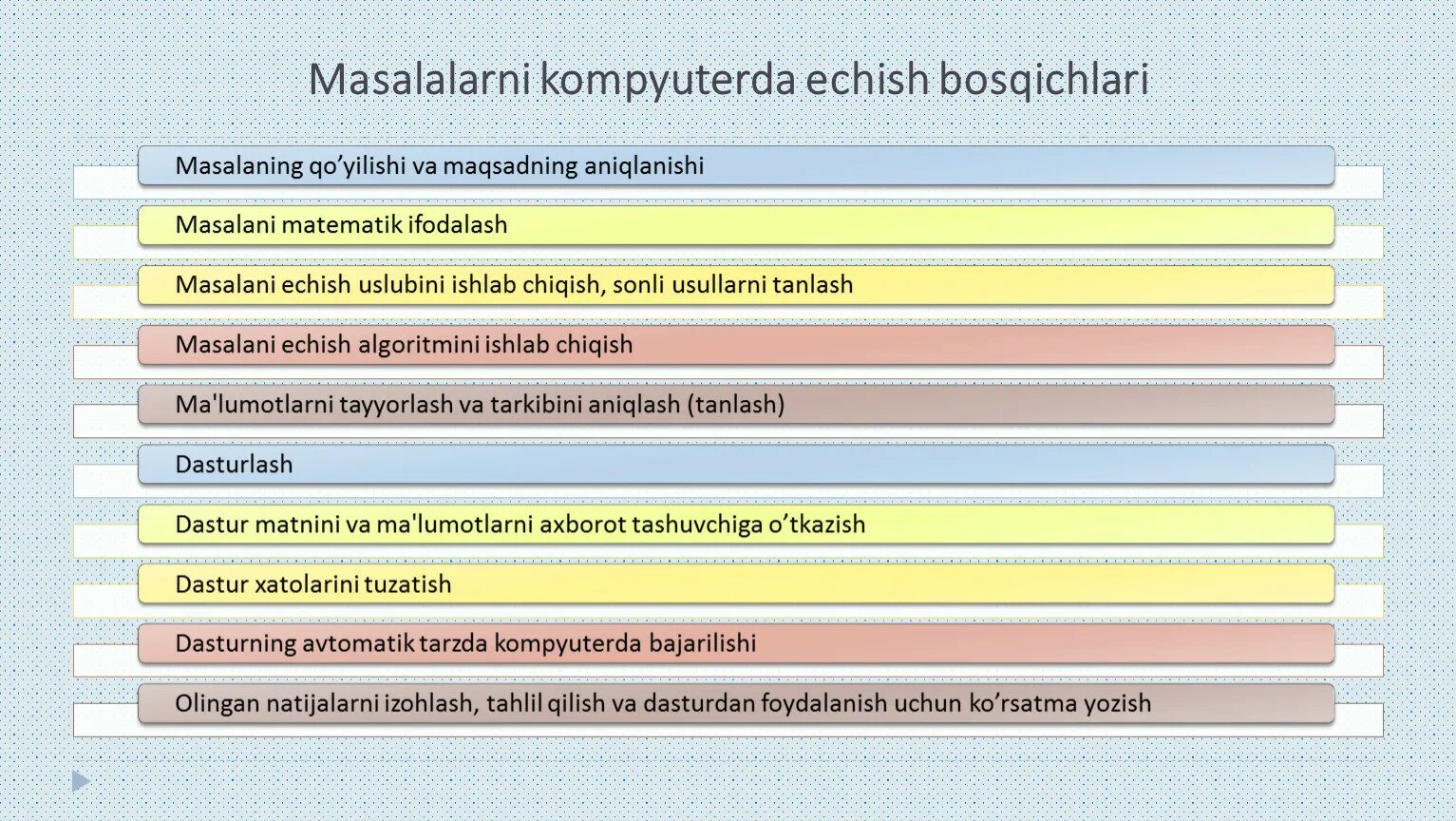 Masalalarni kompyuterda echish bosqichlari

Masalaning qo’yilishi va maqsadning aniqlanishi

Masalani matematik ifodalash

Masalani echish uslubini ishlab chiqish, sonli usullarni tanlash

Masalani echish algoritmini ishlab chiqish

Ma'lumotlarni tayyorlash va tarkibini aniqlash (tanlash)

Dasturlash

Dastur matnini va ma'lumotlarni axborot tashuvchiga o’tkazish

Dastur xatolarini tuzatish

Dasturning avtomatik tarzda kompyuterda bajarilishi

Olingan natijalarni izohlash, tahlil qilish va dasturdan foydalanish uchun ko’rsatma yozish